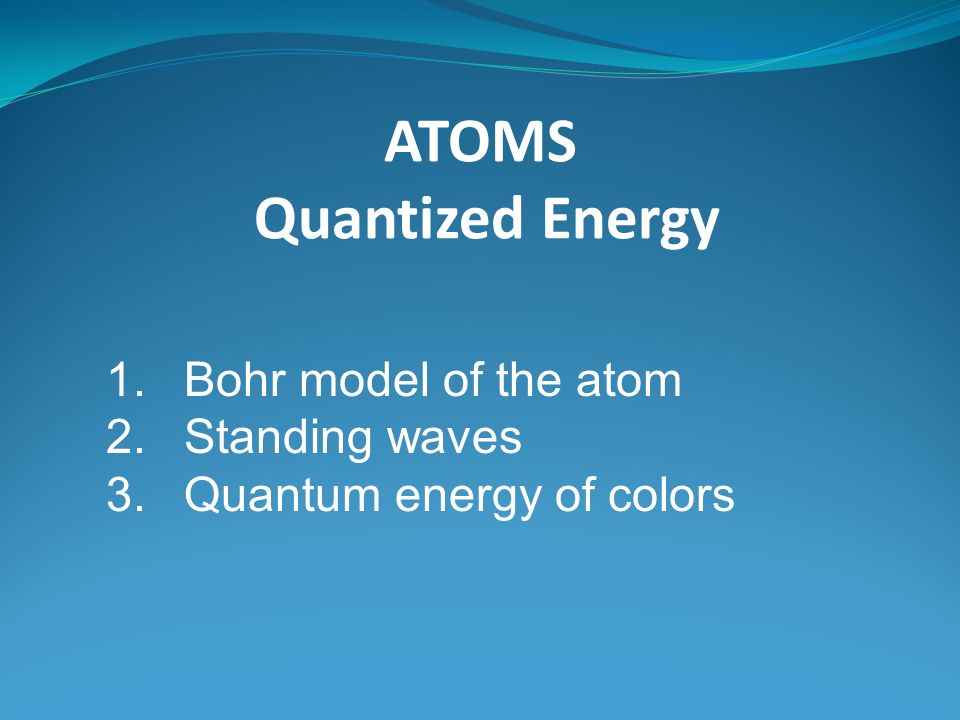 ATOMS
Quantized Energy

1. Bohr model of the atom
2. Standing waves
3. Quantum energy of colors